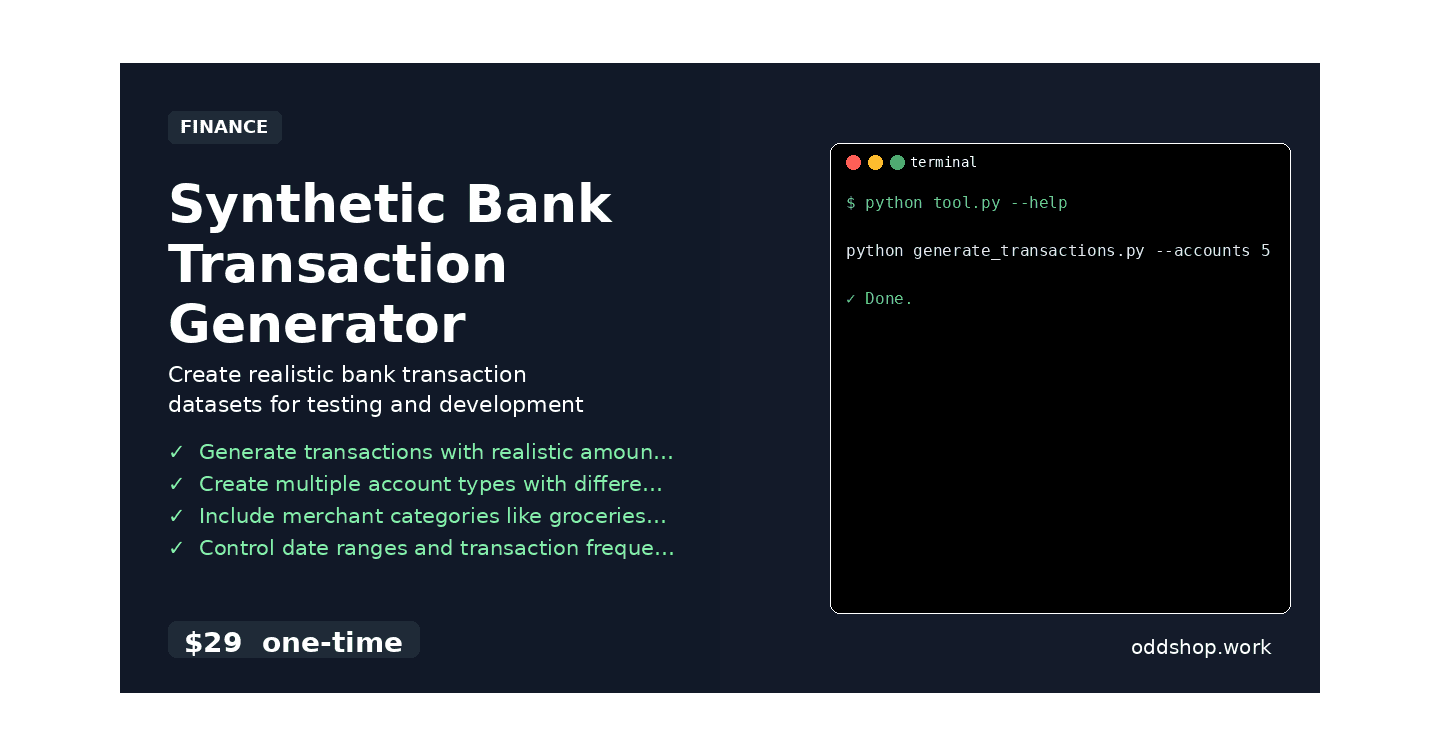 FINANCE

Synthetic Bank Transaction Generator

Create realistic bank transaction datasets for testing and development

✓ Generate transactions with realistic amoun...
✓ Create multiple account types with differe...
✓ Include merchant categories like groceries...
✓ Control date ranges and transaction freque...

$29 one-time

terminal

$ python tool.py --help

python generate_transactions.py --accounts 5

✓ Done.

oddshop.work